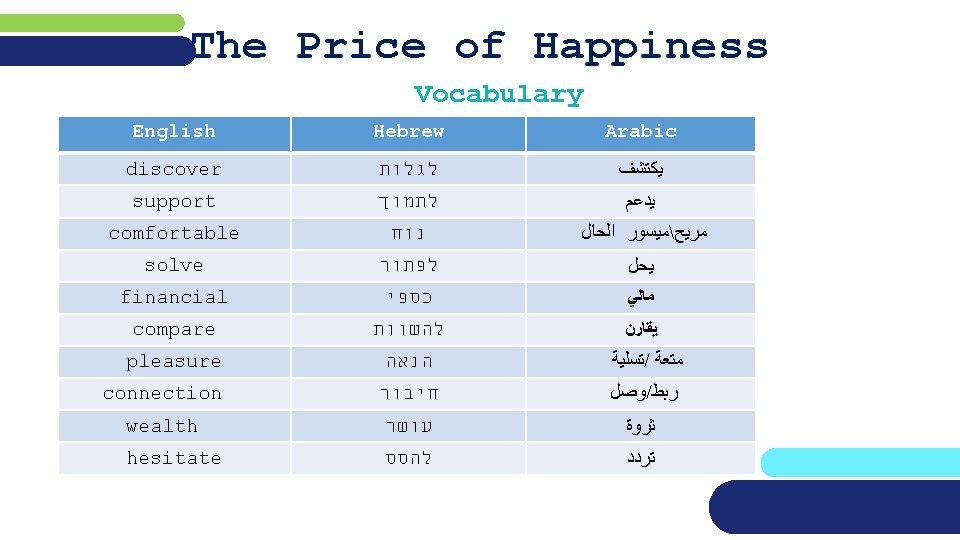 The Price of Happiness

Vocabulary

| English | Hebrew | Arabic |
|---|---|---|
| discover | לגלות | يكتشف |
| support | לתמוך | يدعم |
| comfortable | נוח | مريح\ميسور الحال |
| solve | לפתור | يحل |
| financial | כספי | مالي |
| compare | להשוות | يقارن |
| pleasure | הנאה | متعة /تسلية |
| connection | חיבור | ربط/وصل |
| wealth | עושר | ثروة |
| hesitate | להסס | تردد |